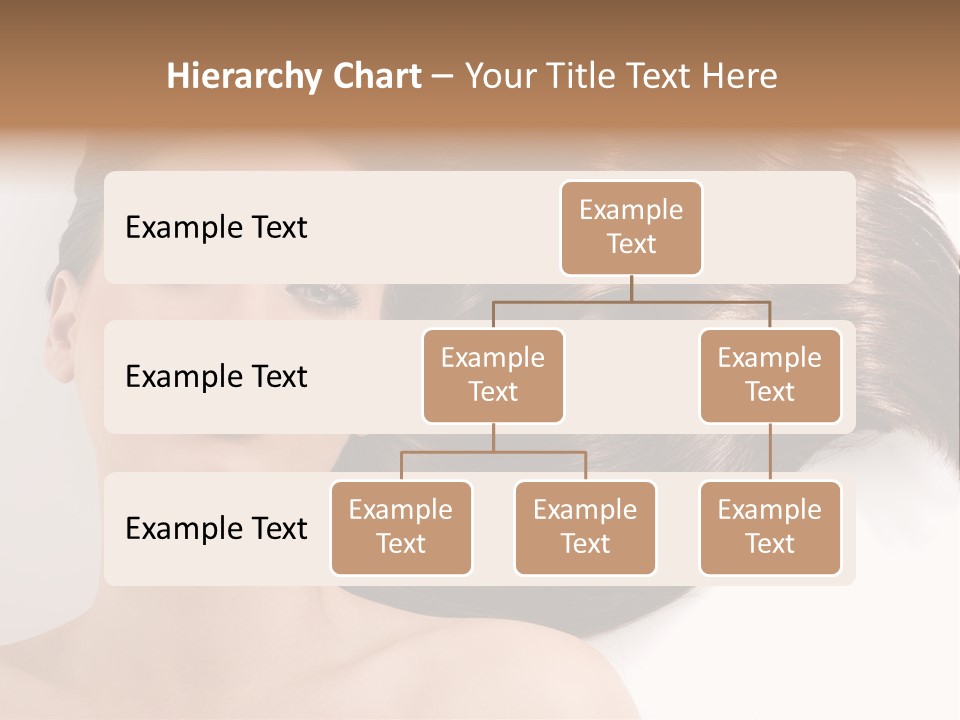 Hierarchy Chart – Your Title Text Here

Example Text

Example Text

Example Text

Example Text

Example Text

Example Text

Example Text

Example Text

Example Text